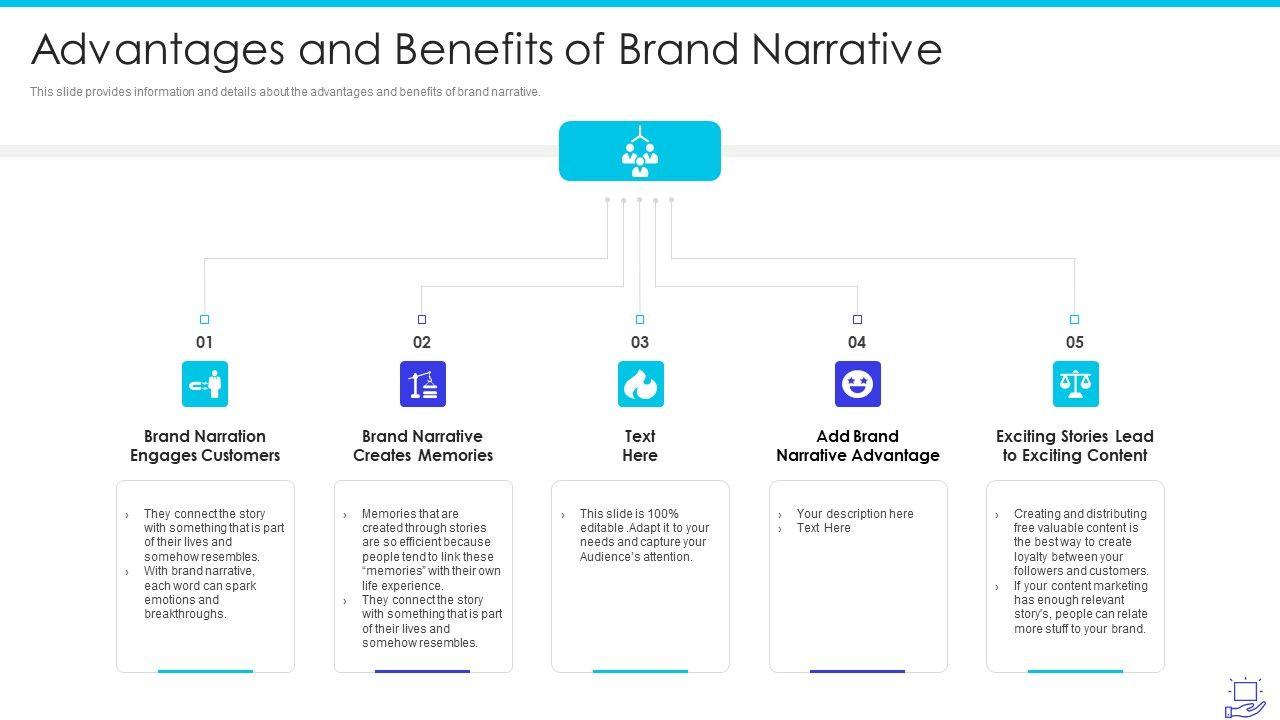 Advantages and Benefits of Brand Narrative

This slide provides information and details about the advantages and benefits of brand narrative.

01

Brand Narration Engages Customers

› They connect the story with something that is part of their lives and somehow resembles.
› With brand narrative, each word can spark emotions and breakthroughs.

02

Brand Narrative Creates Memories

› Memories that are created through stories are so efficient because people tend to link these "memories" with their own life experience.
› They connect the story with something that is part of their lives and somehow resembles.

03

Text Here

› This slide is 100% editable .Adapt it to your needs and capture your Audience's attention.

04

Add Brand Narrative Advantage

› Your description here
› Text Here

05

Exciting Stories Lead to Exciting Content

› Creating and distributing free valuable content is the best way to create loyalty between your followers and customers.
› If your content marketing has enough relevant story's, people can relate more stuff to your brand.